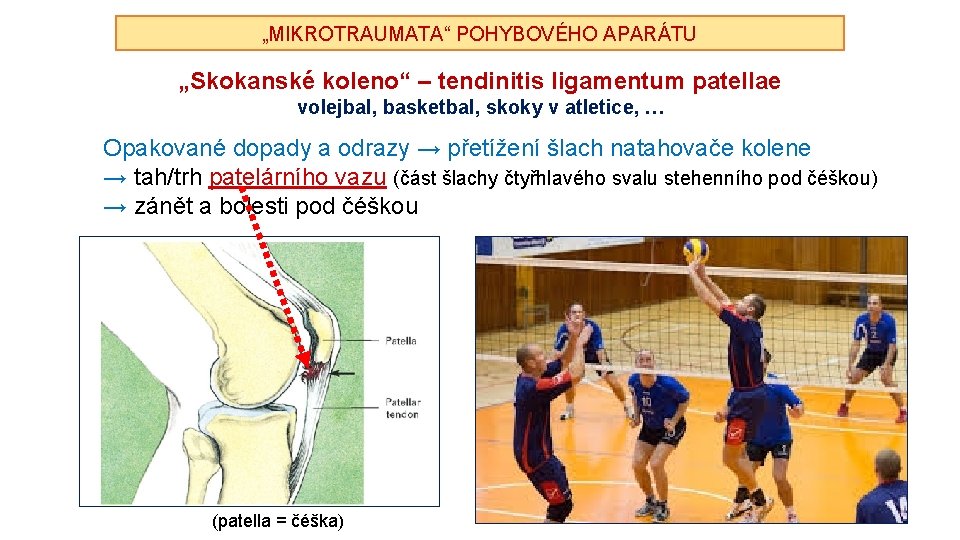 „MIKROTRAUMATA“ POHYBOVÉHO APARÁTU

„Skokanské koleno“ – tendinitis ligamentum patellae

volejbal, basketbal, skoky v atletice, …

Opakované dopady a odrazy → přetížení šlach natahovače kolene
→ tah/trh patelárního vazu (část šlachy čtyřhlavého svalu stehenního pod čéškou)
→ zánět a bolesti pod čéškou

Patella

Patellar tendon

(patella = čéška)